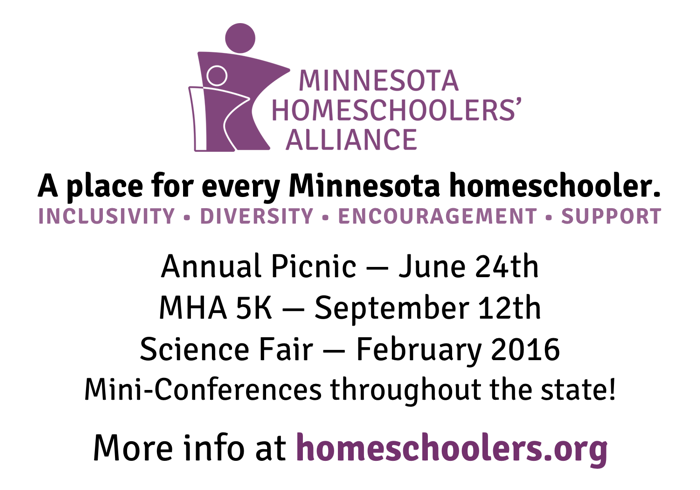 MINNESOTA
HOMESCHOOLERS'
ALLIANCE

A place for every Minnesota homeschooler.
INCLUSIVITY • DIVERSITY • ENCOURAGEMENT • SUPPORT

Annual Picnic — June 24th
MHA 5K — September 12th
Science Fair — February 2016
Mini-Conferences throughout the state!

More info at homeschoolers.org